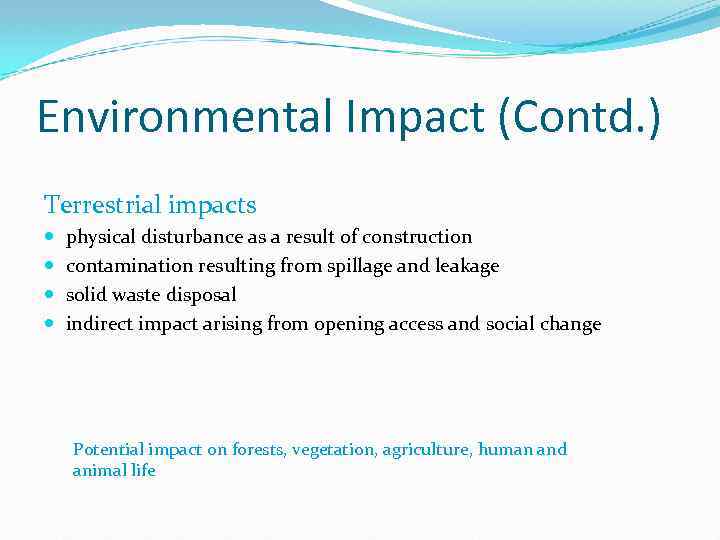 Environmental Impact (Contd.)

Terrestrial impacts

- physical disturbance as a result of construction
- contamination resulting from spillage and leakage
- solid waste disposal
- indirect impact arising from opening access and social change

Potential impact on forests, vegetation, agriculture, human and animal life